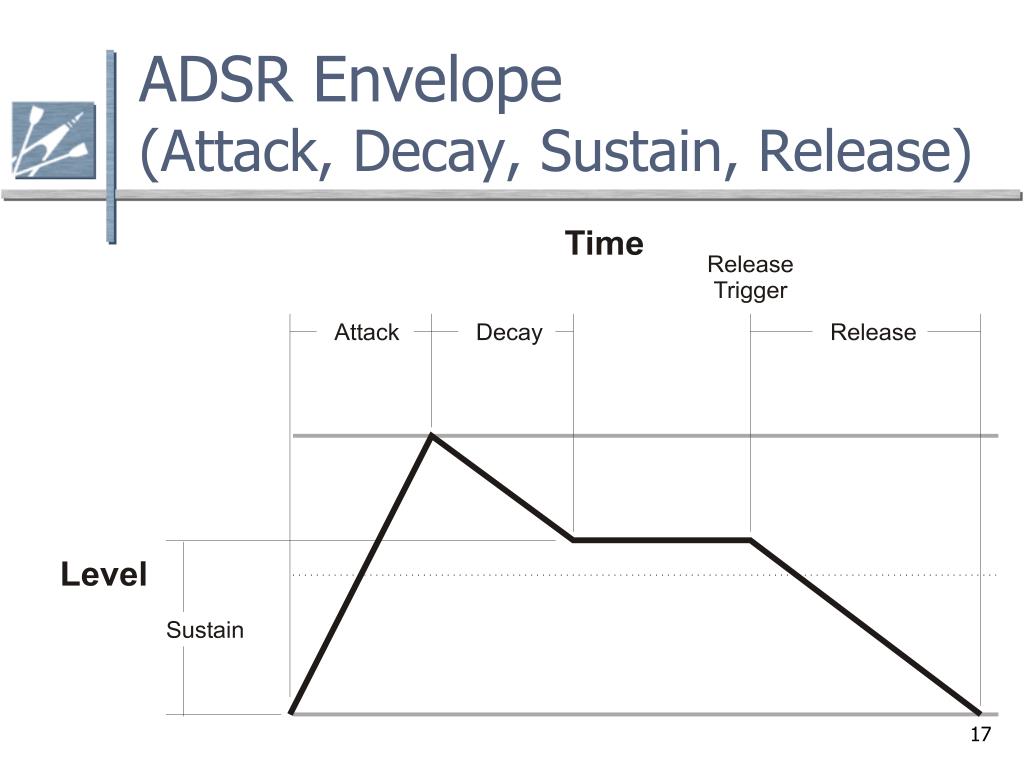 ADSR Envelope
(Attack, Decay, Sustain, Release)

Time

Release Trigger

Attack

Decay

Release

Level

Sustain

17